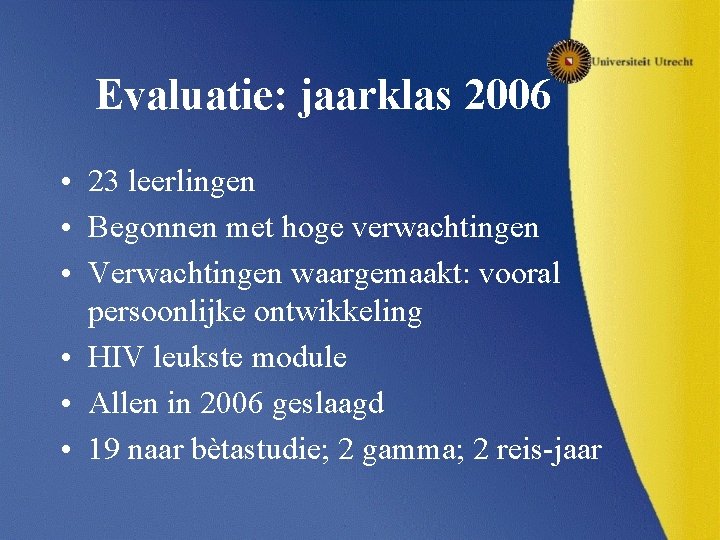 Universiteit Utrecht

Evaluatie: jaarklas 2006

• 23 leerlingen
• Begonnen met hoge verwachtingen
• Verwachtingen waargemaakt: vooral persoonlijke ontwikkeling
• HIV leukste module
• Allen in 2006 geslaagd
• 19 naar bètastudie; 2 gamma; 2 reis-jaar